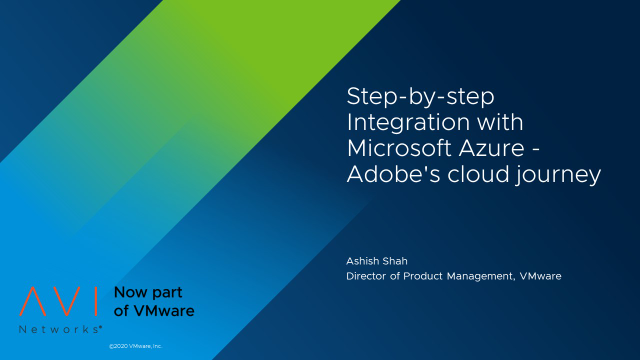 Step-by-step Integration with Microsoft Azure - Adobe's cloud journey

Ashish Shah
Director of Product Management, VMware

AVI Networks®

Now part of VMware

©2020 VMware, Inc.